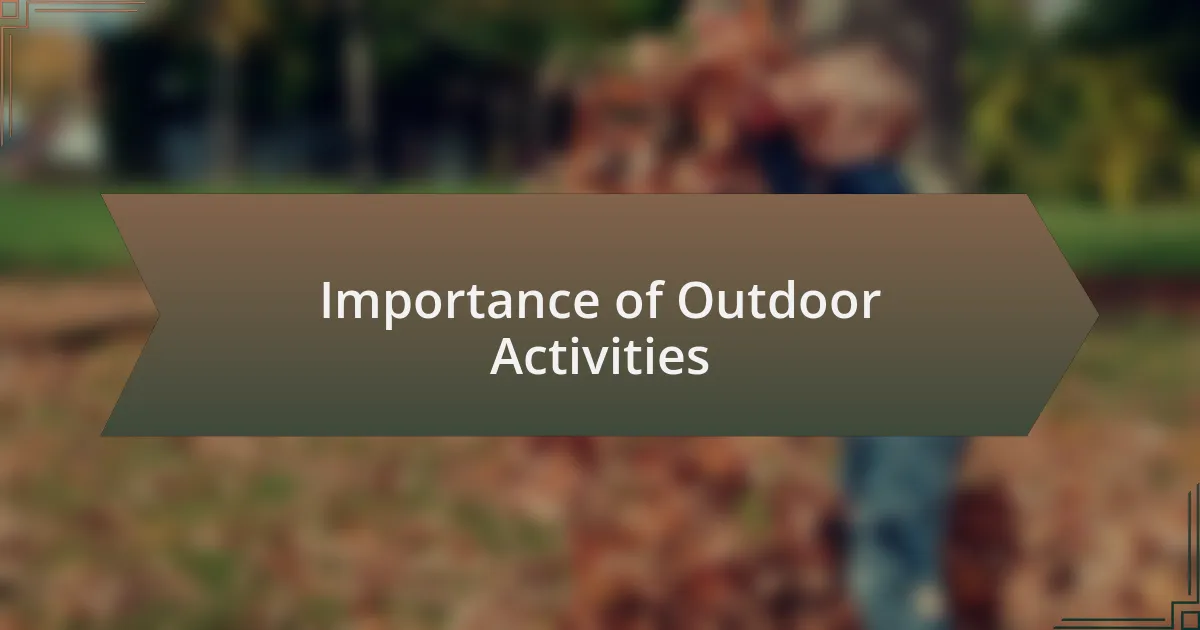 Importance of Outdoor Activities